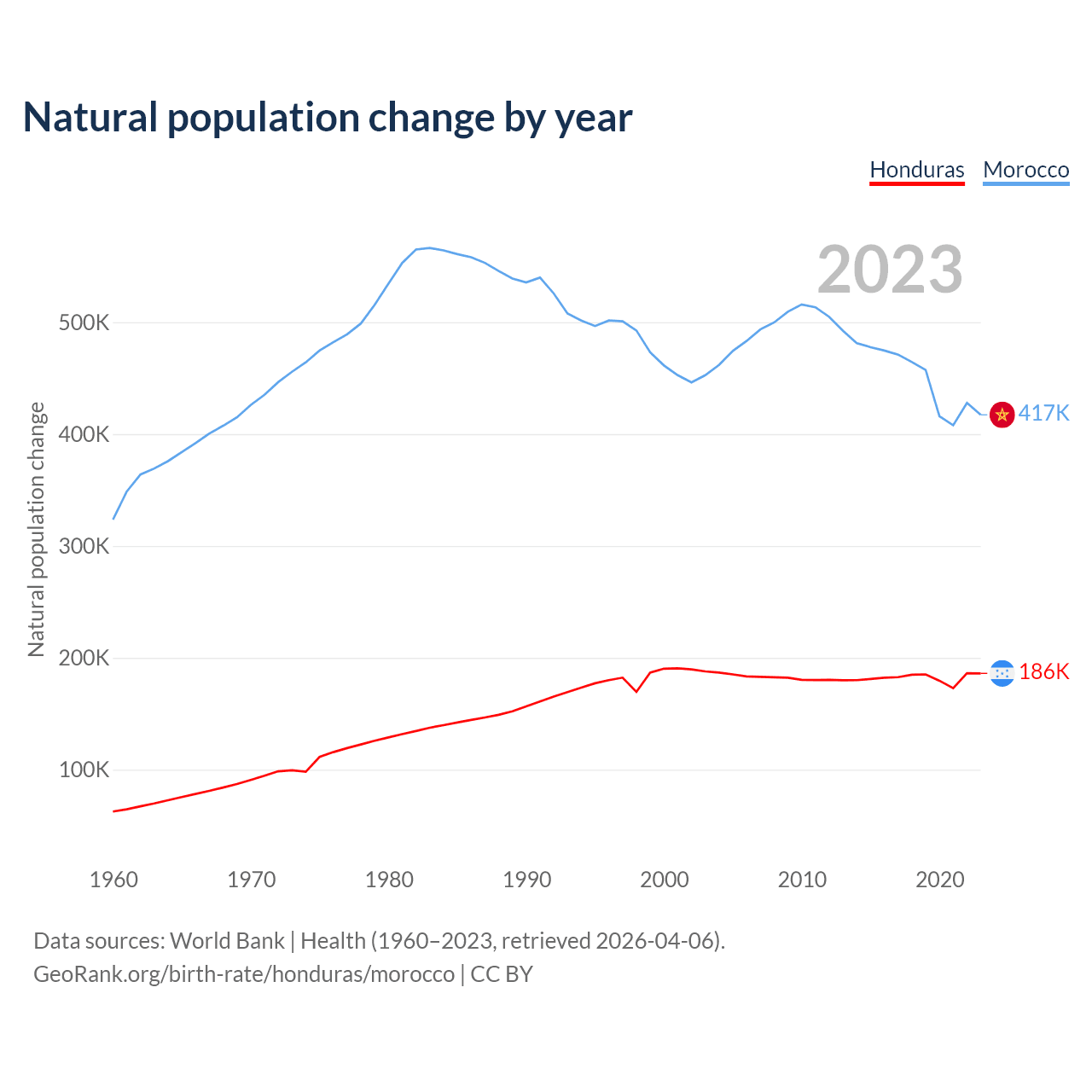 Natural population change by year

Honduras Morocco

2023

Natural population change

500K
400K
300K
200K
100K

417K
186K

1960 1970 1980 1990 2000 2010 2020

Data sources: World Bank | Health (1960–2023, retrieved 2026-04-06).
GeoRank.org/birth-rate/honduras/morocco | CC BY